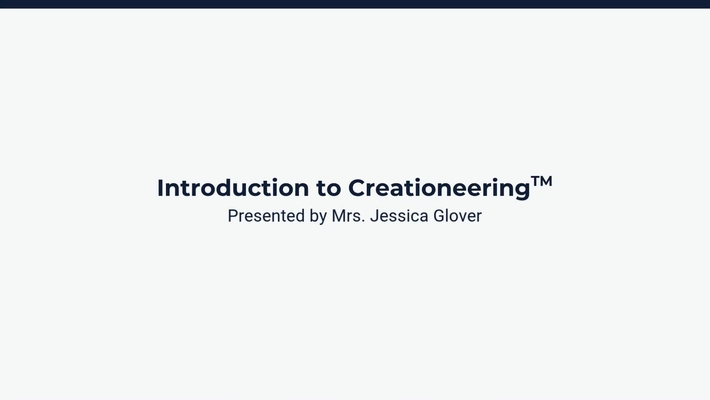 Introduction to Creationeering™
Presented by Mrs. Jessica Glover